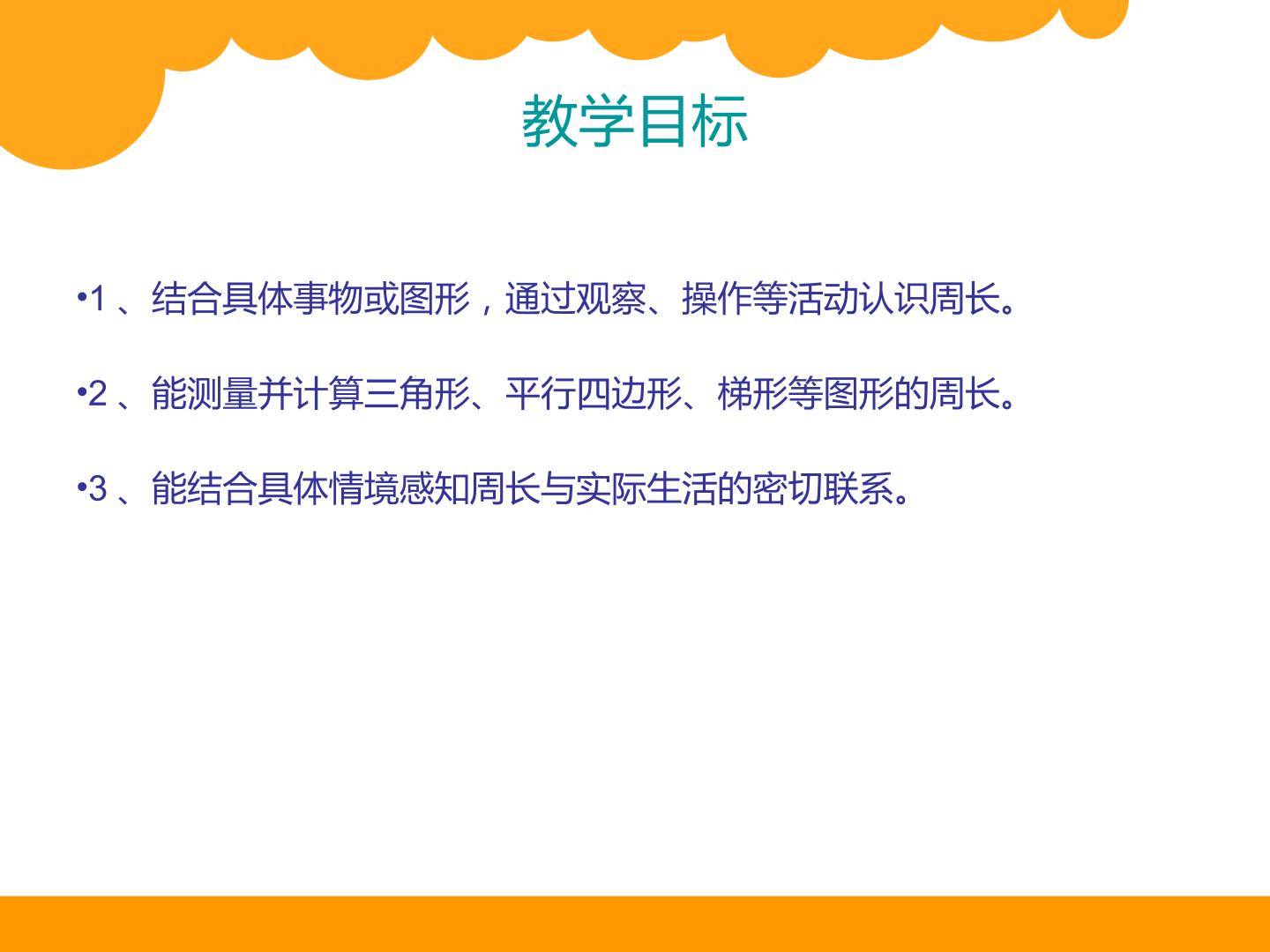 教学目标

• 1、结合具体事物或图形，通过观察、操作等活动认识周长。

• 2、能测量并计算三角形、平行四边形、梯形等图形的周长。

• 3、能结合具体情境感知周长与实际生活的密切联系。